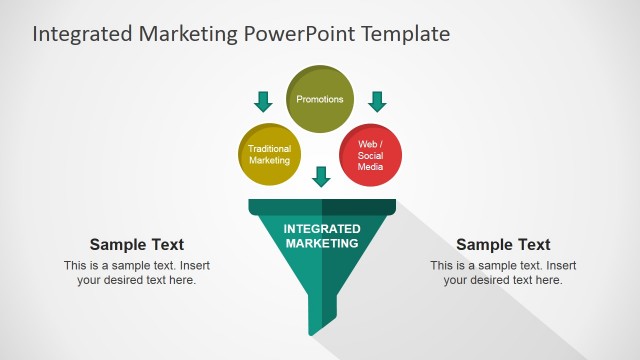 Integrated Marketing PowerPoint Template

Promotions

Traditional Marketing

Web / Social Media

INTEGRATED MARKETING

Sample Text
This is a sample text. Insert your desired text here.

Sample Text
This is a sample text. Insert your desired text here.